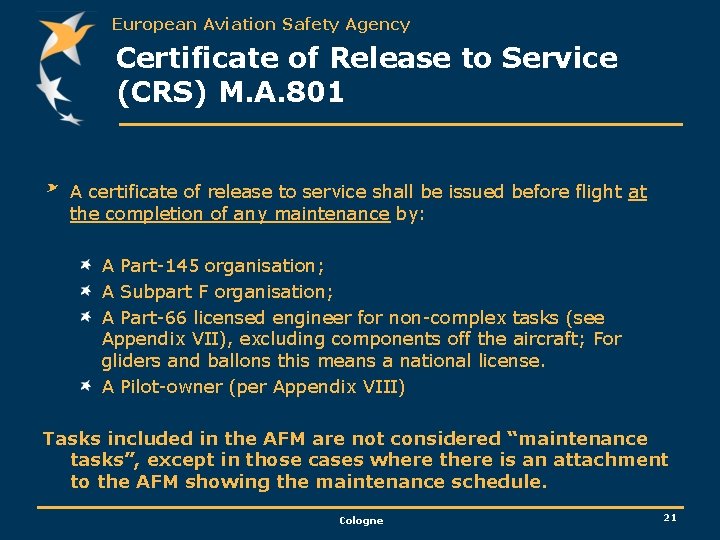 European Aviation Safety Agency

Certificate of Release to Service (CRS) M.A.801

A certificate of release to service shall be issued before flight at the completion of any maintenance by:

A Part-145 organisation;

A Subpart F organisation;

A Part-66 licensed engineer for non-complex tasks (see Appendix VII), excluding components off the aircraft; For gliders and ballons this means a national license.

A Pilot-owner (per Appendix VIII)

Tasks included in the AFM are not considered “maintenance tasks”, except in those cases where there is an attachment to the AFM showing the maintenance schedule.

Cologne

21